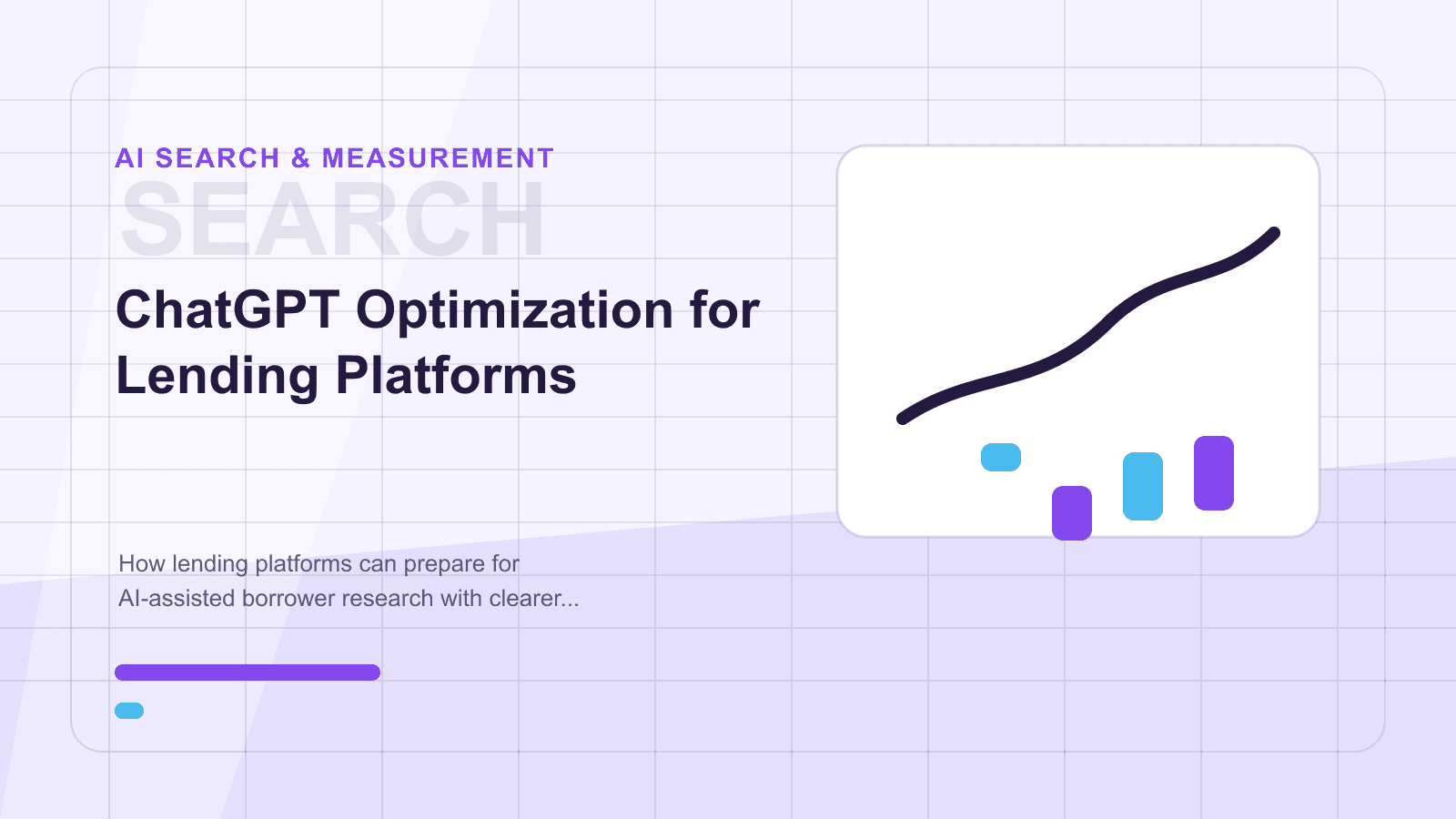 AI SEARCH & MEASUREMENT

SEARCH

ChatGPT Optimization for Lending Platforms

How lending platforms can prepare for AI-assisted borrower research with clearer...